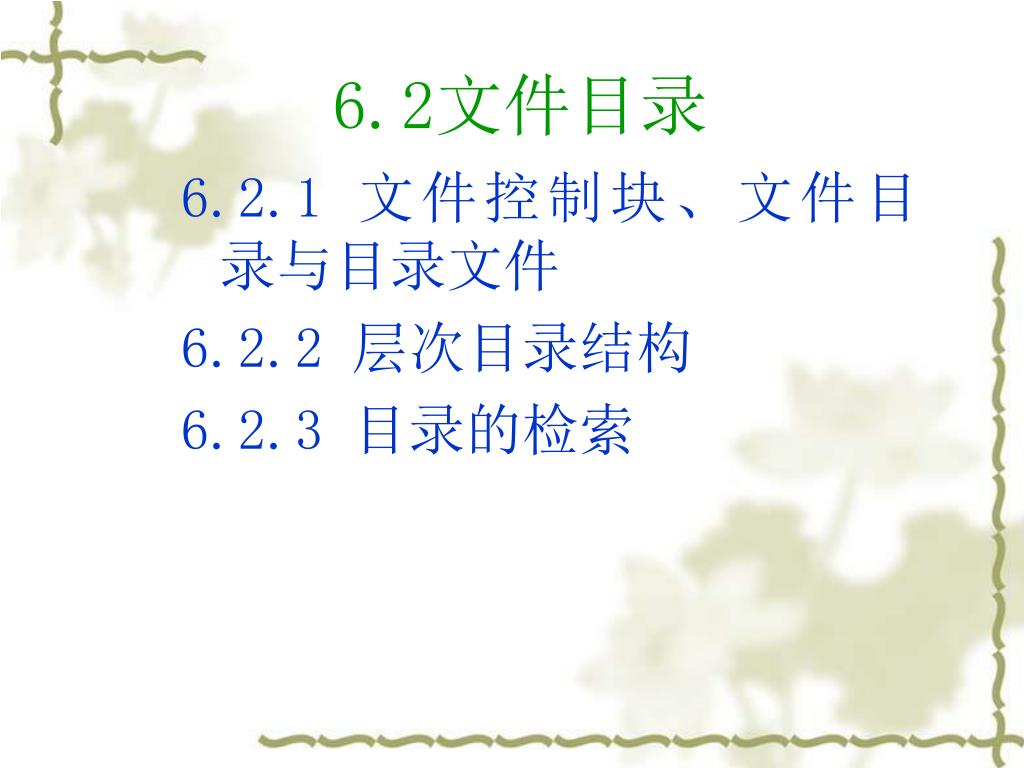 6.2文件目录

6.2.1 文件控制块、文件目录与目录文件

6.2.2 层次目录结构

6.2.3 目录的检索